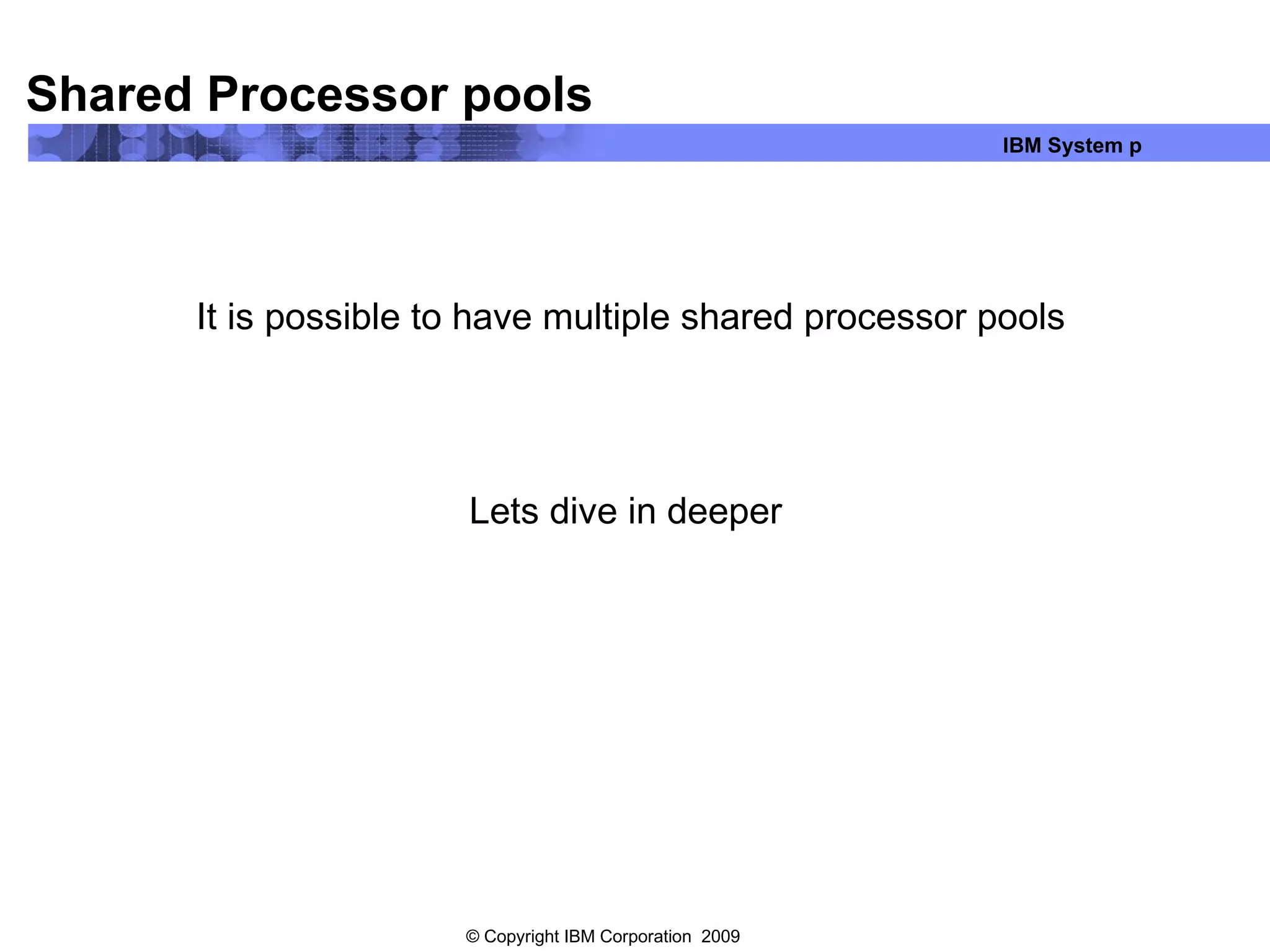 Shared Processor pools

IBM System p

It is possible to have multiple shared processor pools

Lets dive in deeper

© Copyright IBM Corporation 2009